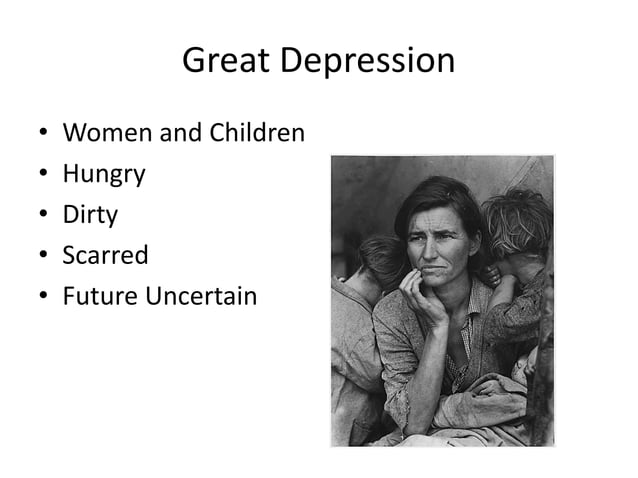 Great Depression

• Women and Children
• Hungry
• Dirty
• Scarred
• Future Uncertain